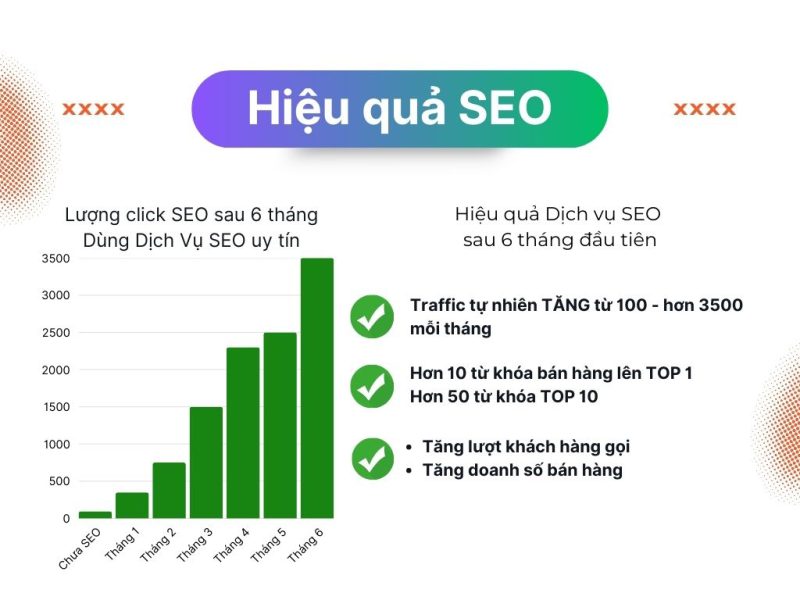 xxxx

Hiệu quả SEO

xxxx

Lượng click SEO sau 6 tháng
Dùng Dịch Vụ SEO uy tín

3500
3000
2500
2000
1500
1000
500
0

Chưa SEO
Tháng 1
Tháng 2
Tháng 3
Tháng 4
Tháng 5
Tháng 6

Hiệu quả Dịch vụ SEO
sau 6 tháng đầu tiên

Traffic tự nhiên TĂNG từ 100 - hơn 3500 mỗi tháng

Hơn 10 từ khóa bán hàng lên TOP 1
Hơn 50 từ khóa TOP 10

• Tăng lượt khách hàng gọi
• Tăng doanh số bán hàng